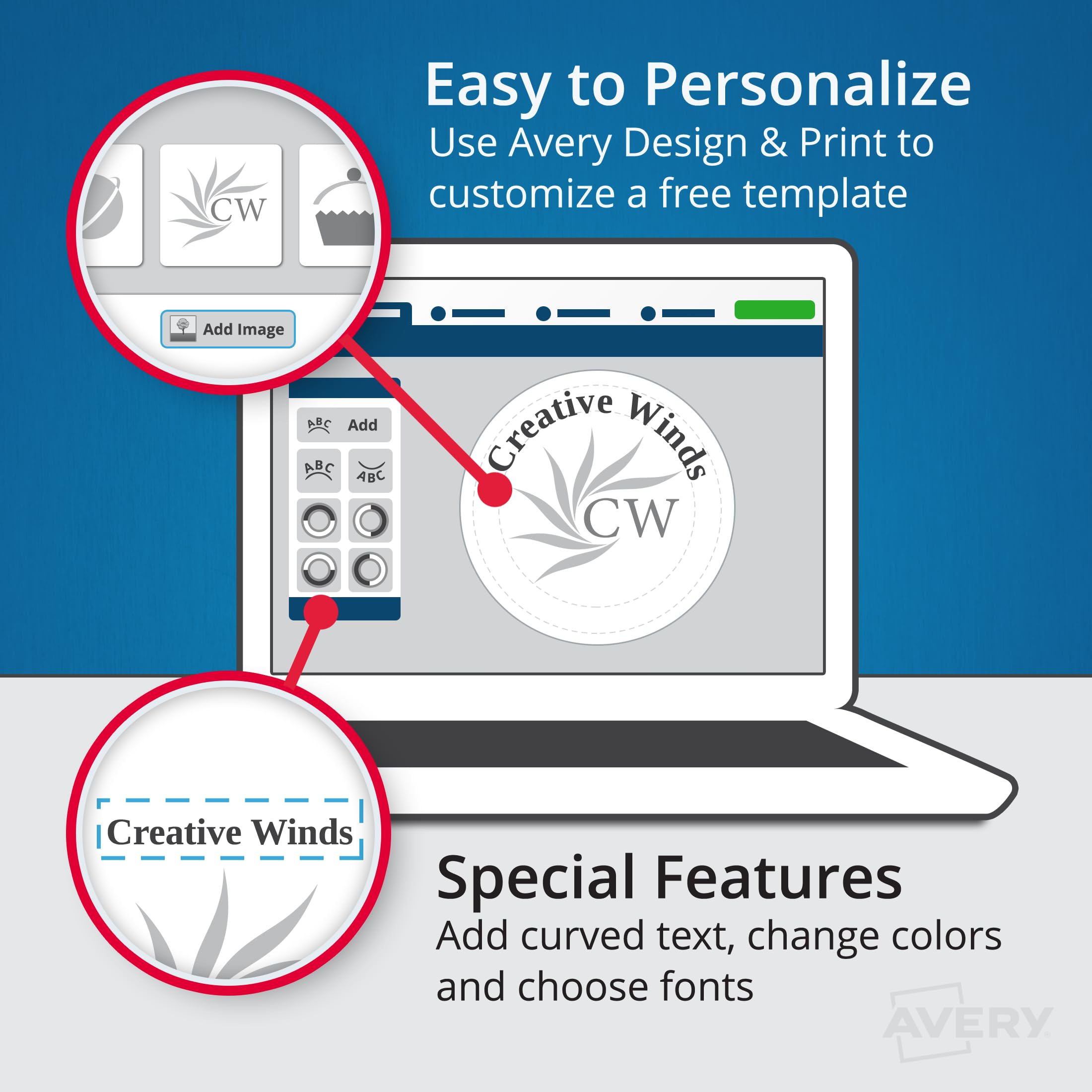 Easy to Personalize
Use Avery Design & Print to customize a free template

CW

Add Image

ABC Add
ABC
ABC

Creative Winds
CW

Creative Winds

Special Features
Add curved text, change colors and choose fonts

AVERY